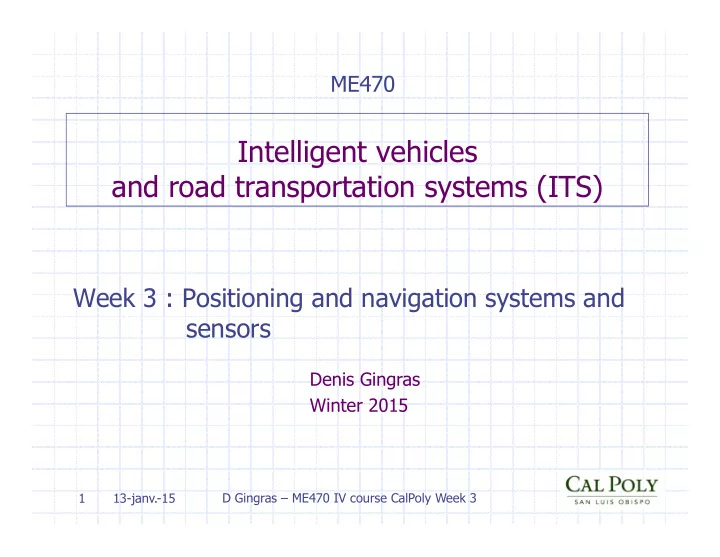 ME470

Intelligent vehicles
and road transportation systems (ITS)

Week 3 : Positioning and navigation systems and sensors

Denis Gingras
Winter 2015

1 13-janv.-15 D Gingras – ME470 IV course CalPoly Week 3

CAL POLY
SAN LUIS OBISPO